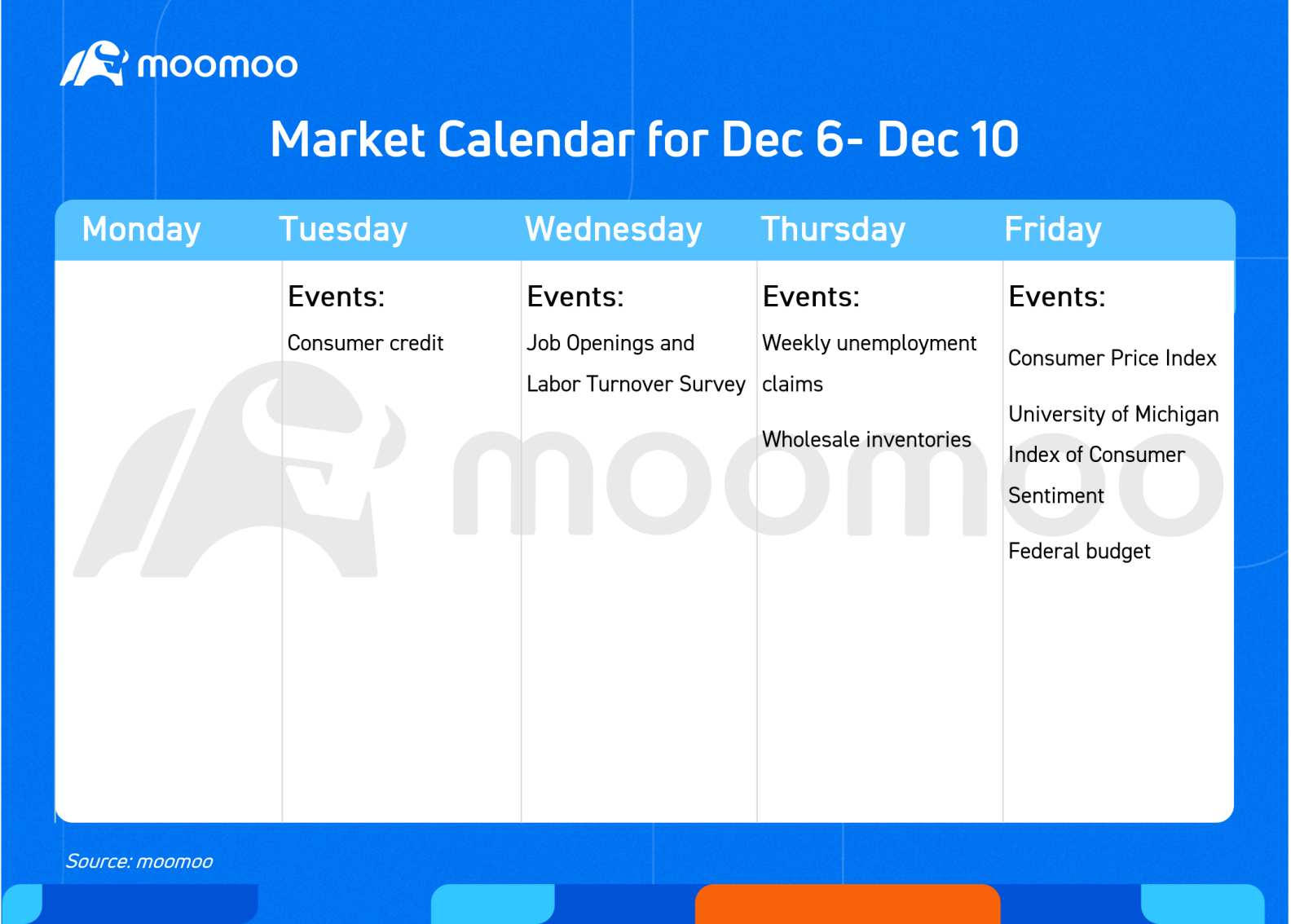 moomoo

Market Calendar for Dec 6- Dec 10

| Monday | Tuesday | Wednesday | Thursday | Friday |
|---|---|---|---|---|
| | Events: Consumer credit | Events: Job Openings and Labor Turnover Survey | Events: Weekly unemployment claims Wholesale inventories | Events: Consumer Price Index University of Michigan Index of Consumer Sentiment Federal budget |

moomoo

Source: moomoo